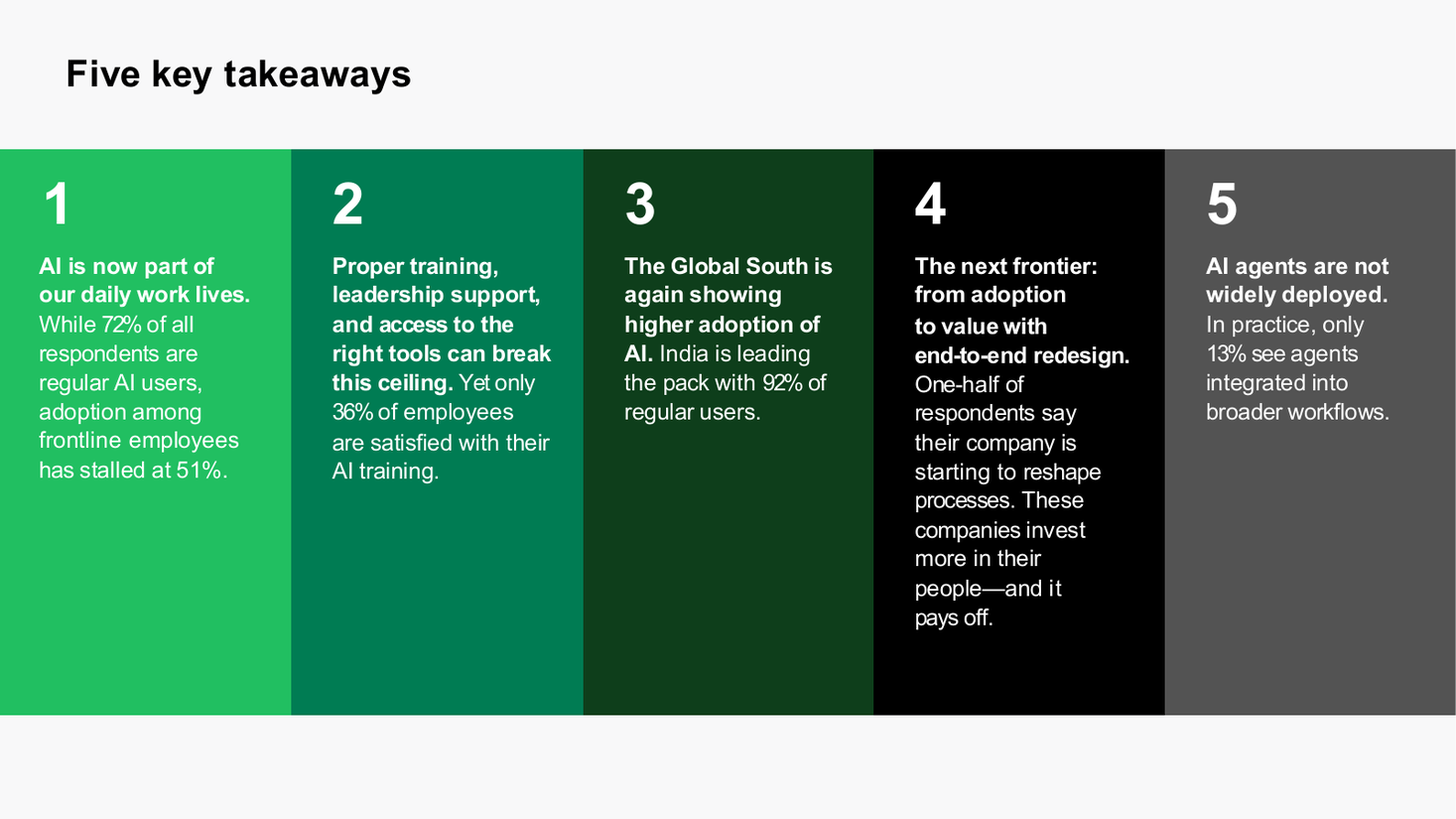 Five key takeaways

1

AI is now part of our daily work lives. While 72% of all respondents are regular AI users, adoption among frontline employees has stalled at 51%.

2

Proper training, leadership support, and access to the right tools can break this ceiling. Yet only 36% of employees are satisfied with their AI training.

3

The Global South is again showing higher adoption of AI. India is leading the pack with 92% of regular users.

4

The next frontier: from adoption to value with end-to-end redesign. One-half of respondents say their company is starting to reshape processes. These companies invest more in their people—and it pays off.

5

AI agents are not widely deployed. In practice, only 13% see agents integrated into broader workflows.